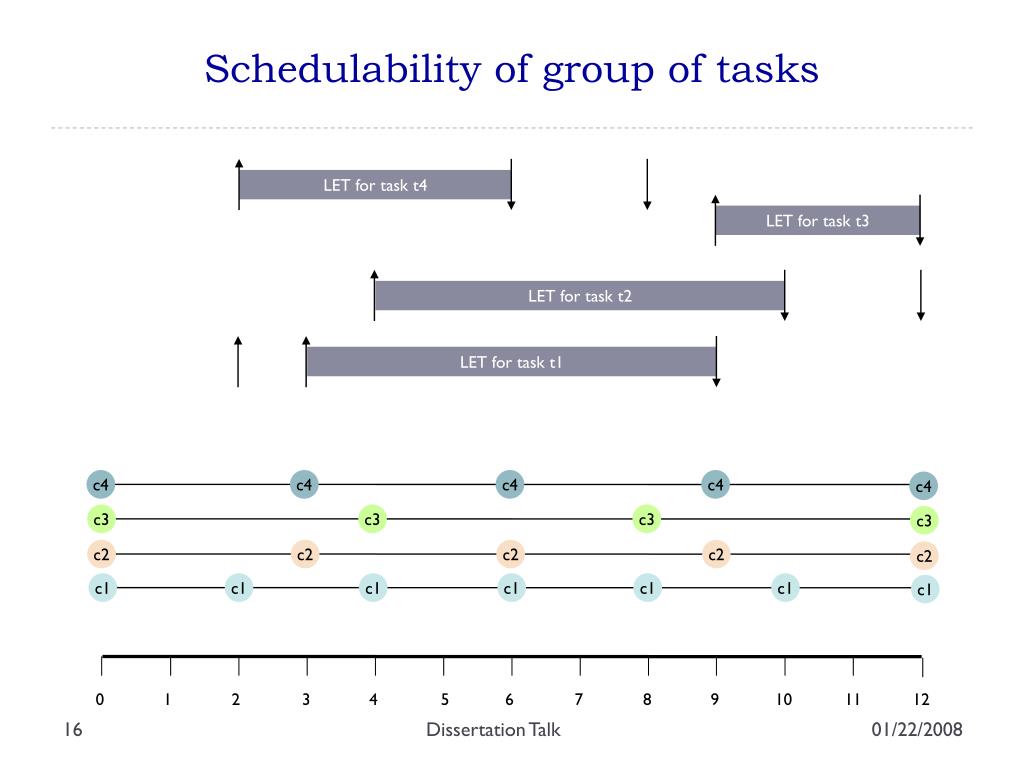 Schedulability of group of tasks

LET for task t4

LET for task t3

LET for task t2

LET for task t1

c4 c4 c4 c4 c4

c3 c3 c3 c3

c2 c2 c2 c2 c2

c1 c1 c1 c1 c1 c1 c1

0 1 2 3 4 5 6 7 8 9 10 11 12

16

Dissertation Talk

01/22/2008